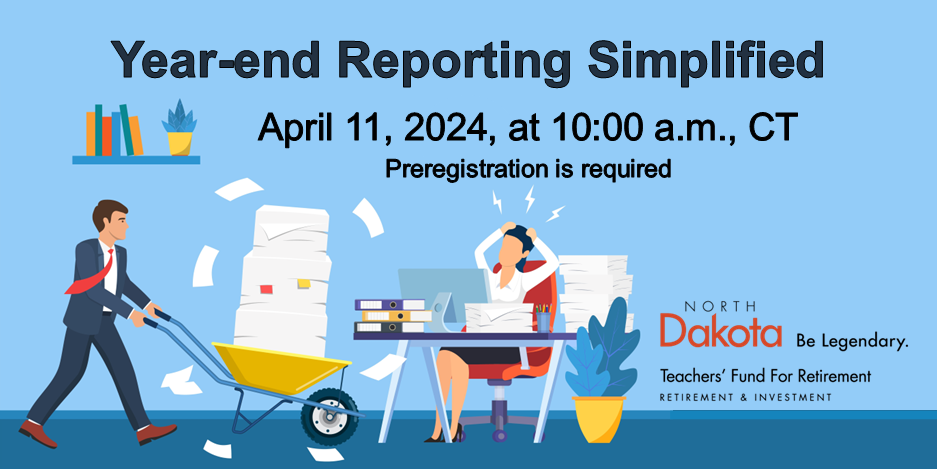 Year-end Reporting Simplified

April 11, 2024, at 10:00 a.m., CT

Preregistration is required

NORTH
Dakota Be Legendary.

Teachers' Fund For Retirement
RETIREMENT & INVESTMENT